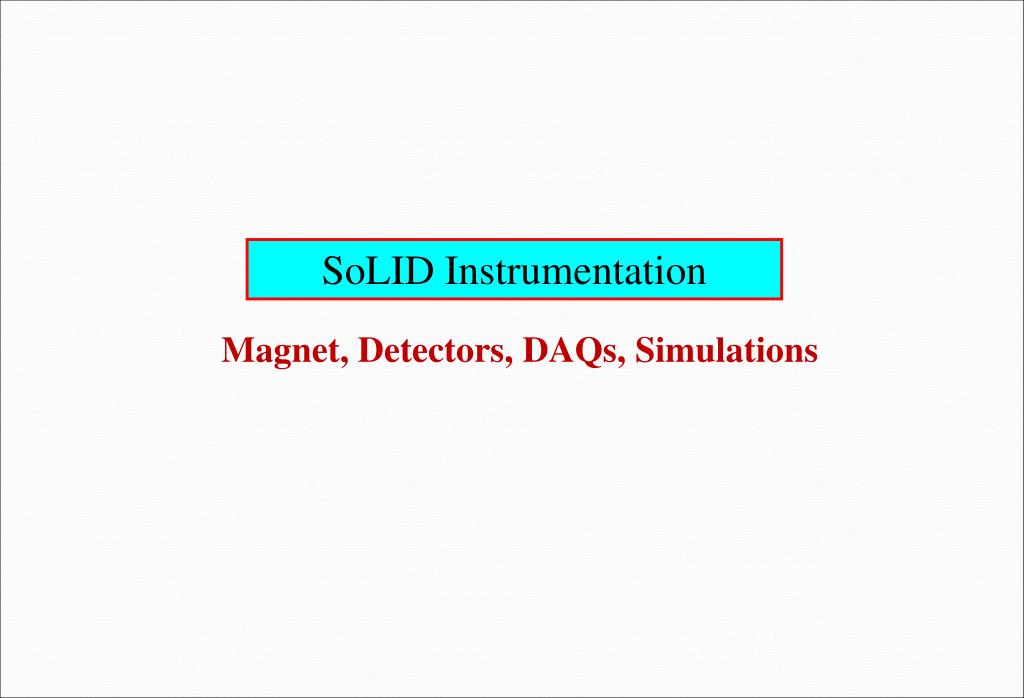 SoLID Instrumentation

Magnet, Detectors, DAQs, Simulations